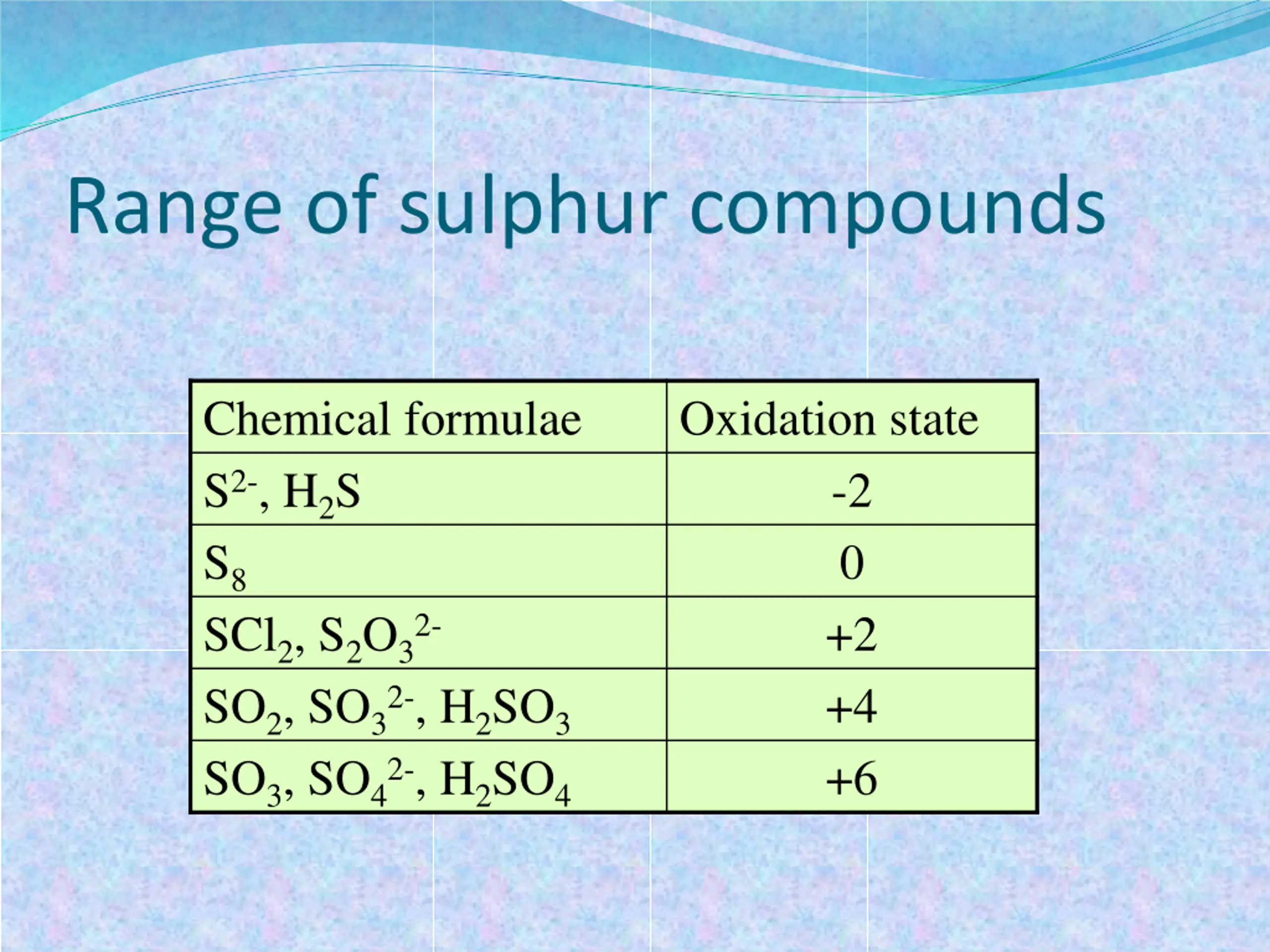 Range of sulphur compounds

| Chemical formulae | Oxidation state |
|---|---|
| $S^{2-}$, $H_2S$ | -2 |
| $S_8$ | 0 |
| $SCl_2$, $S_2O_3^{2-}$ | +2 |
| $SO_2$, $SO_3^{2-}$, $H_2SO_3$ | +4 |
| $SO_3$, $SO_4^{2-}$, $H_2SO_4$ | +6 |